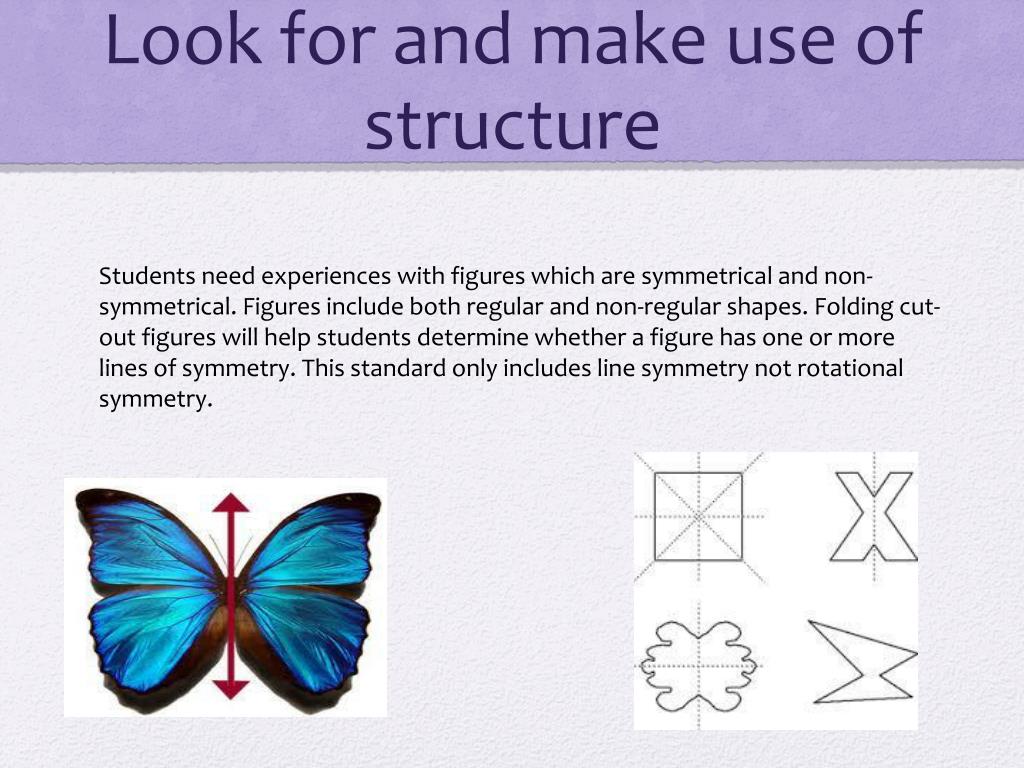 Look for and make use of structure

Students need experiences with figures which are symmetrical and non-symmetrical. Figures include both regular and non-regular shapes. Folding cut-out figures will help students determine whether a figure has one or more lines of symmetry. This standard only includes line symmetry not rotational symmetry.